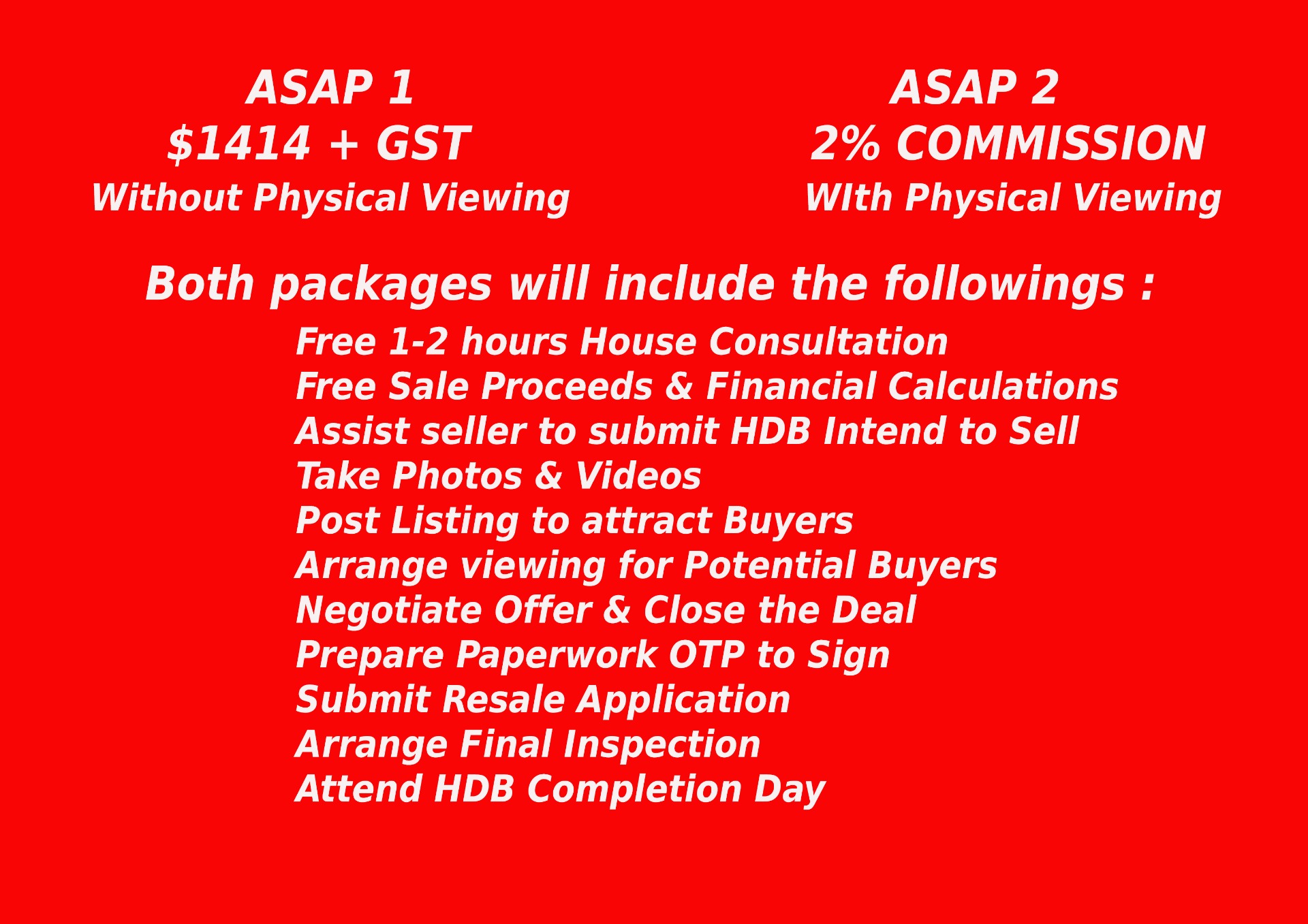 ASAP 1
\$1414 + GST
Without Physical Viewing

ASAP 2
2% COMMISSION
WIth Physical Viewing

Both packages will include the followings :

Free 1-2 hours House Consultation
Free Sale Proceeds & Financial Calculations
Assist seller to submit HDB Intend to Sell
Take Photos & Videos
Post Listing to attract Buyers
Arrange viewing for Potential Buyers
Negotiate Offer & Close the Deal
Prepare Paperwork OTP to Sign
Submit Resale Application
Arrange Final Inspection
Attend HDB Completion Day